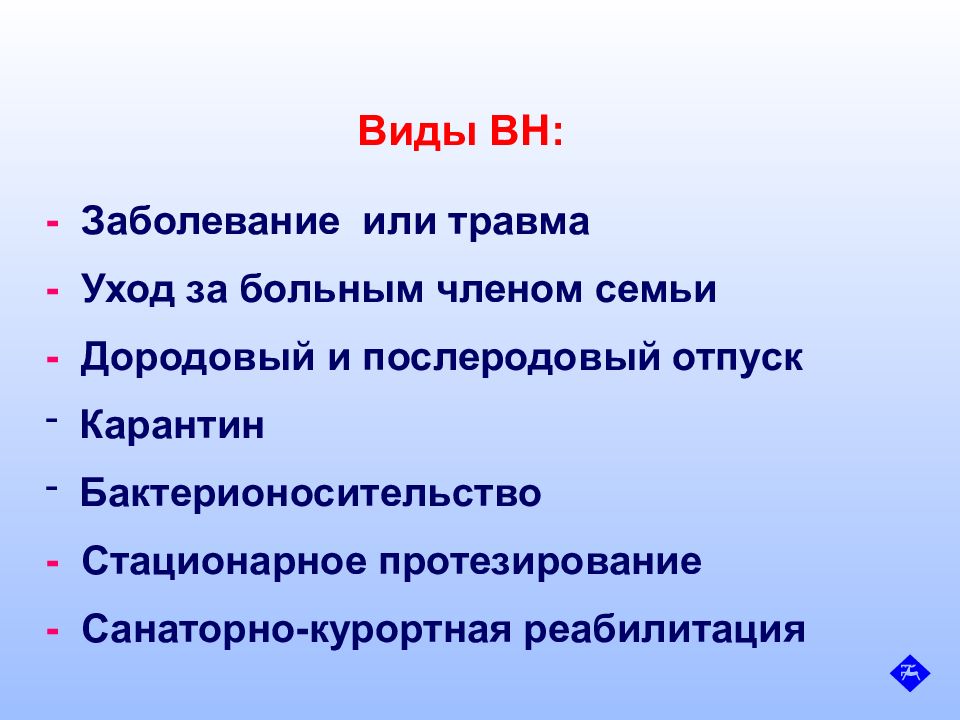 Виды ВН:

- Заболевание или травма
- Уход за больным членом семьи
- Дородовый и послеродовый отпуск
- Карантин
- Бактерионосительство
- Стационарное протезирование
- Санаторно-курортная реабилитация